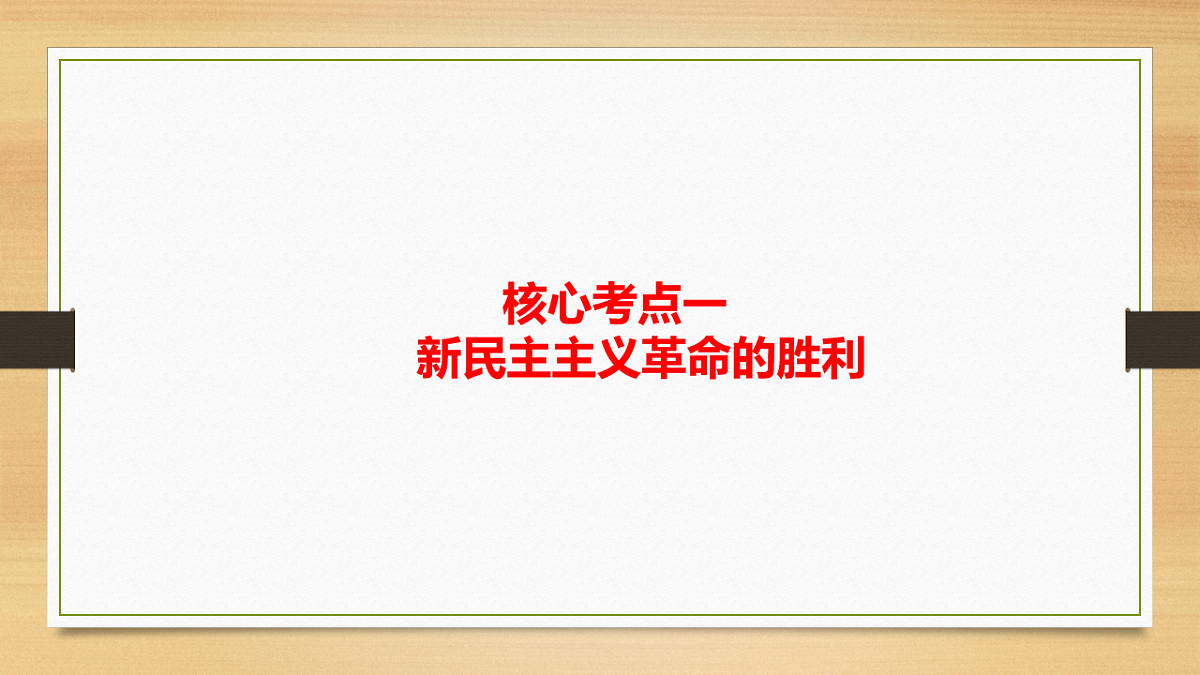 核心考点一
新民主主义革命的胜利